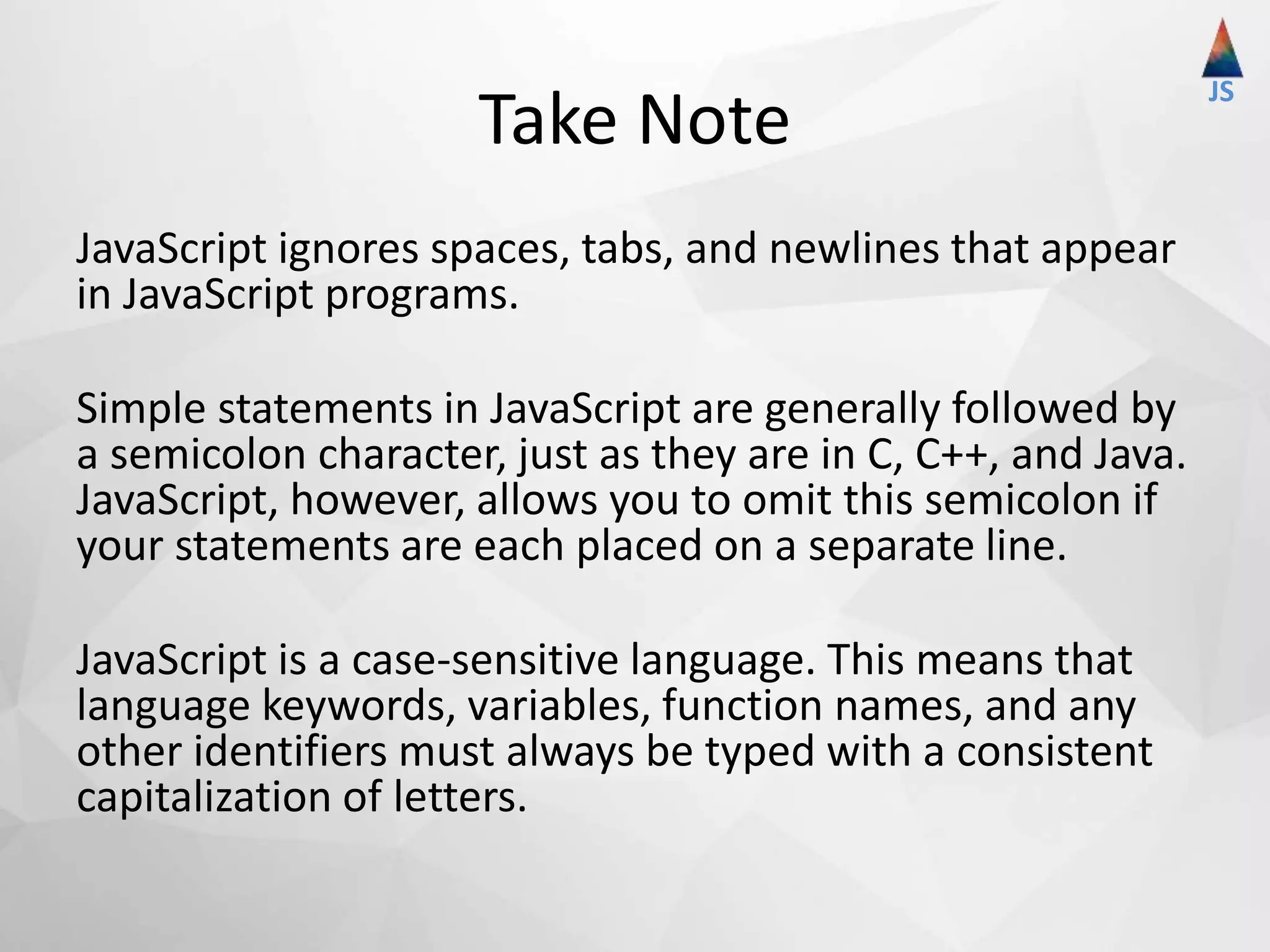 JS

Take Note

JavaScript ignores spaces, tabs, and newlines that appear in JavaScript programs.

Simple statements in JavaScript are generally followed by a semicolon character, just as they are in C, C++, and Java. JavaScript, however, allows you to omit this semicolon if your statements are each placed on a separate line.

JavaScript is a case-sensitive language. This means that language keywords, variables, function names, and any other identifiers must always be typed with a consistent capitalization of letters.